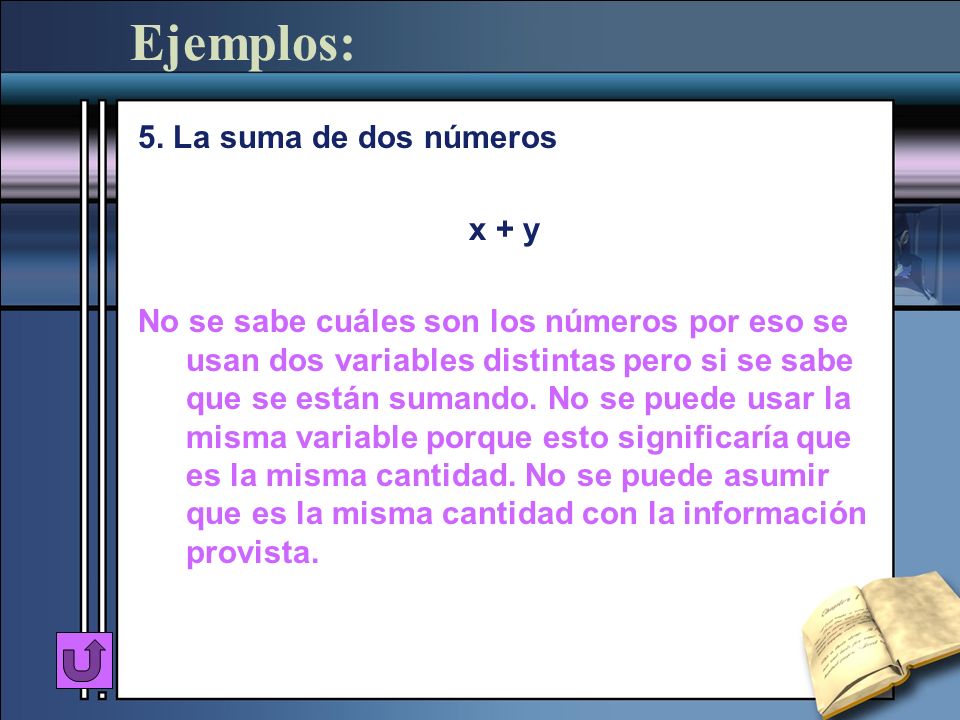 Ejemplos:

5. La suma de dos números

$x + y$

No se sabe cuáles son los números por eso se usan dos variables distintas pero si se sabe que se están sumando. No se puede usar la misma variable porque esto significaría que es la misma cantidad. No se puede asumir que es la misma cantidad con la información provista.